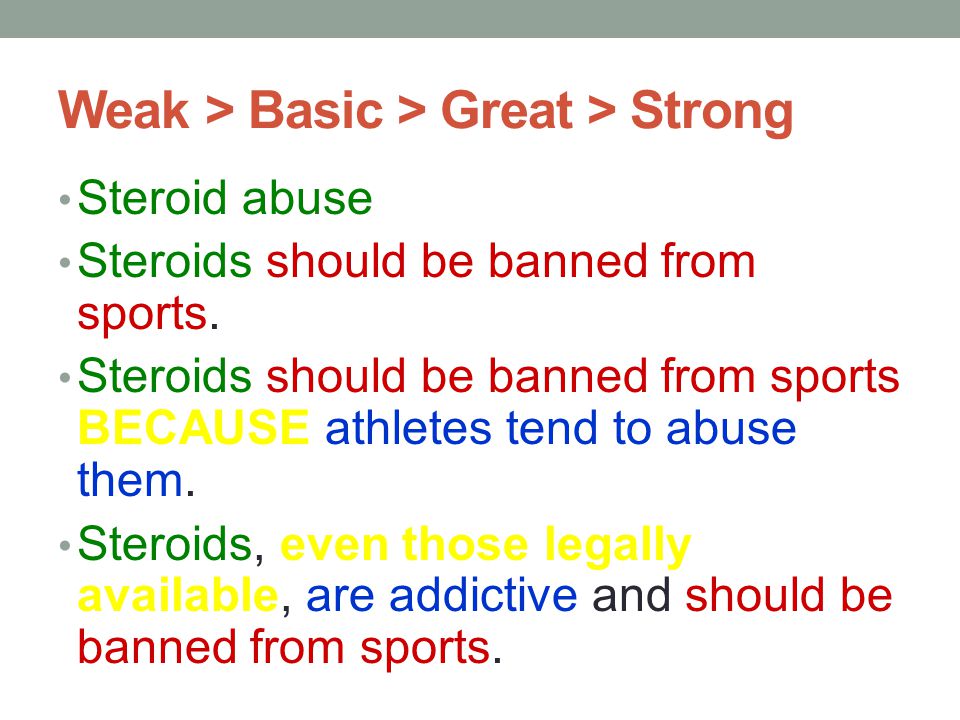 Weak > Basic > Great > Strong

• Steroid abuse

• Steroids should be banned from sports.

• Steroids should be banned from sports BECAUSE athletes tend to abuse them.

• Steroids, even those legally available, are addictive and should be banned from sports.